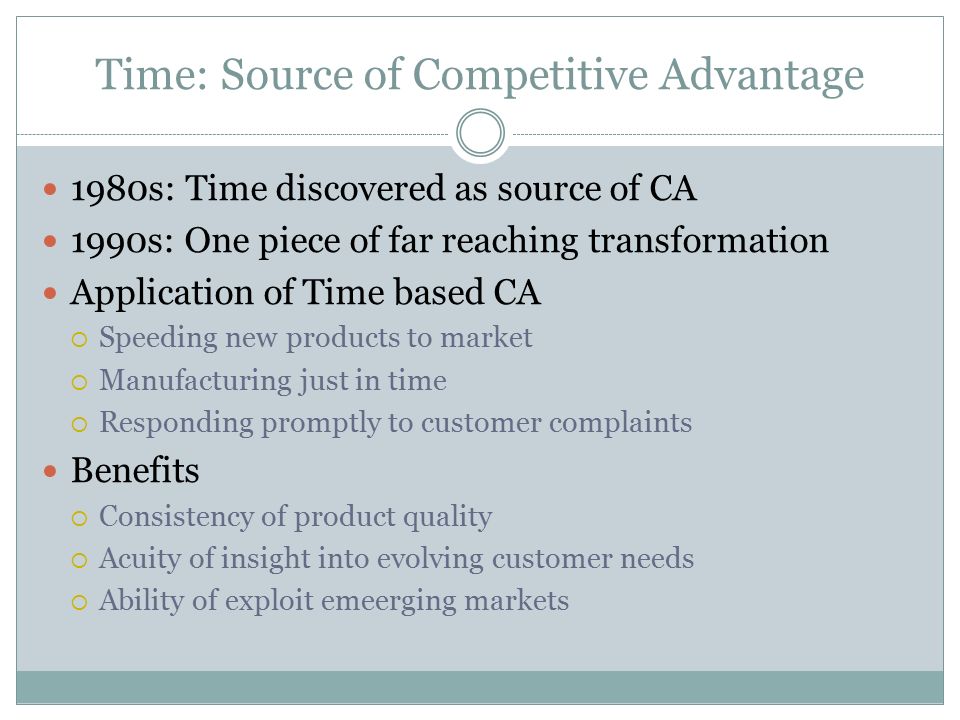 Time: Source of Competitive Advantage

- 1980s: Time discovered as source of CA
- 1990s: One piece of far reaching transformation
- Application of Time based CA
  - Speeding new products to market
  - Manufacturing just in time
  - Responding promptly to customer complaints
- Benefits
  - Consistency of product quality
  - Acuity of insight into evolving customer needs
  - Ability of exploit emeerging markets